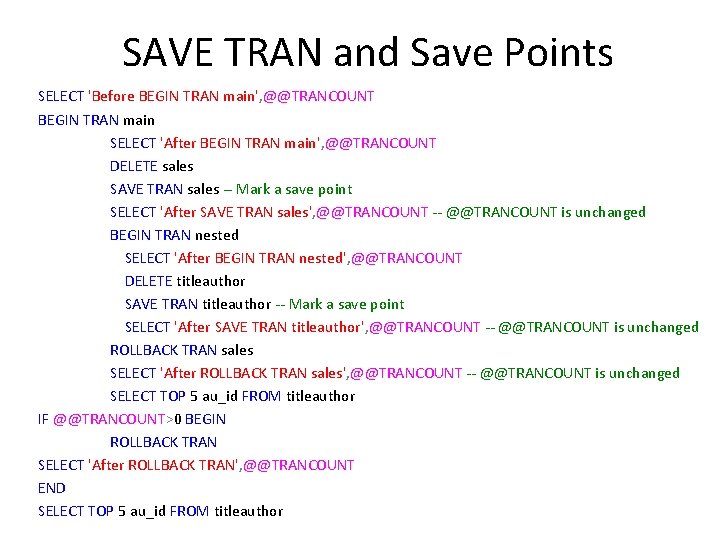 SAVE TRAN and Save Points

SELECT 'Before BEGIN TRAN main',@@TRANCOUNT
BEGIN TRAN main
SELECT 'After BEGIN TRAN main',@@TRANCOUNT
DELETE sales
SAVE TRAN sales – Mark a save point
SELECT 'After SAVE TRAN sales',@@TRANCOUNT -- @@TRANCOUNT is unchanged
BEGIN TRAN nested
SELECT 'After BEGIN TRAN nested',@@TRANCOUNT
DELETE titleauthor
SAVE TRAN titleauthor -- Mark a save point
SELECT 'After SAVE TRAN titleauthor',@@TRANCOUNT -- @@TRANCOUNT is unchanged
ROLLBACK TRAN sales
SELECT 'After ROLLBACK TRAN sales',@@TRANCOUNT -- @@TRANCOUNT is unchanged
SELECT TOP 5 au_id FROM titleauthor
IF @@TRANCOUNT>0 BEGIN
ROLLBACK TRAN
SELECT 'After ROLLBACK TRAN',@@TRANCOUNT
END
SELECT TOP 5 au_id FROM titleauthor